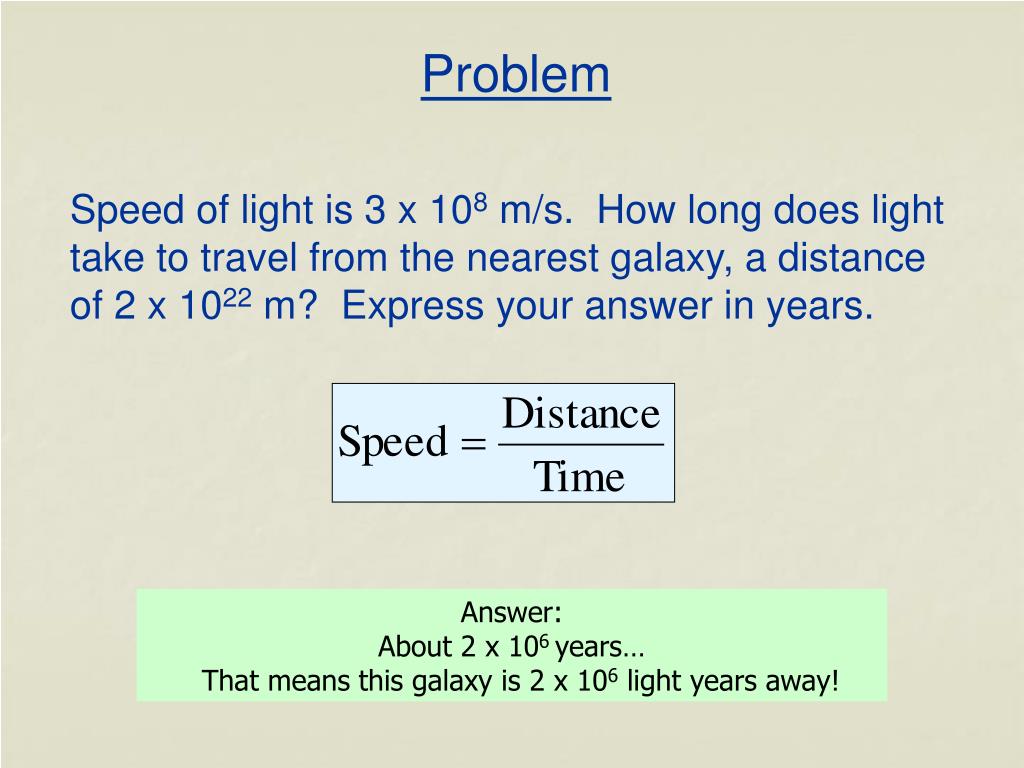 Problem

Speed of light is 3 x $10^8$ m/s. How long does light take to travel from the nearest galaxy, a distance of 2 x $10^{22}$ m? Express your answer in years.

$\text{Speed} = \frac{\text{Distance}}{\text{Time}}$

Answer:
About 2 x $10^6$ years…
That means this galaxy is 2 x $10^6$ light years away!